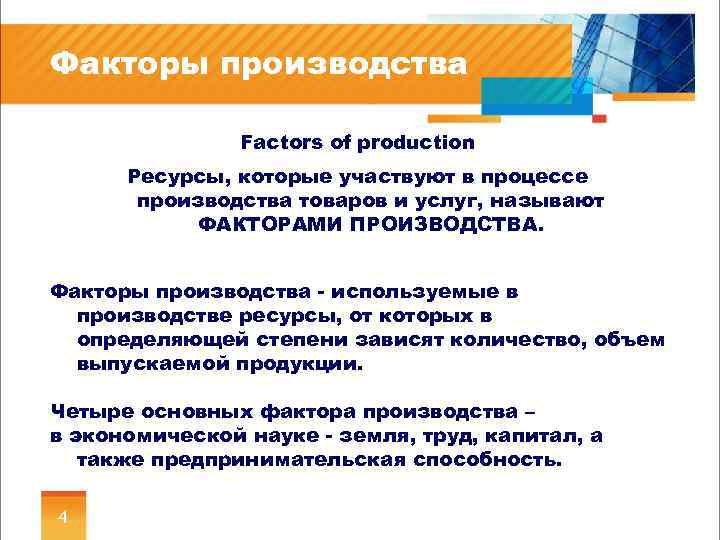 Факторы производства

Factors of production

Ресурсы, которые участвуют в процессе производства товаров и услуг, называют ФАКТОРАМИ ПРОИЗВОДСТВА.

Факторы производства - используемые в производстве ресурсы, от которых в определяющей степени зависят количество, объем выпускаемой продукции.

Четыре основных фактора производства – в экономической науке - земля, труд, капитал, а также предпринимательская способность.

4